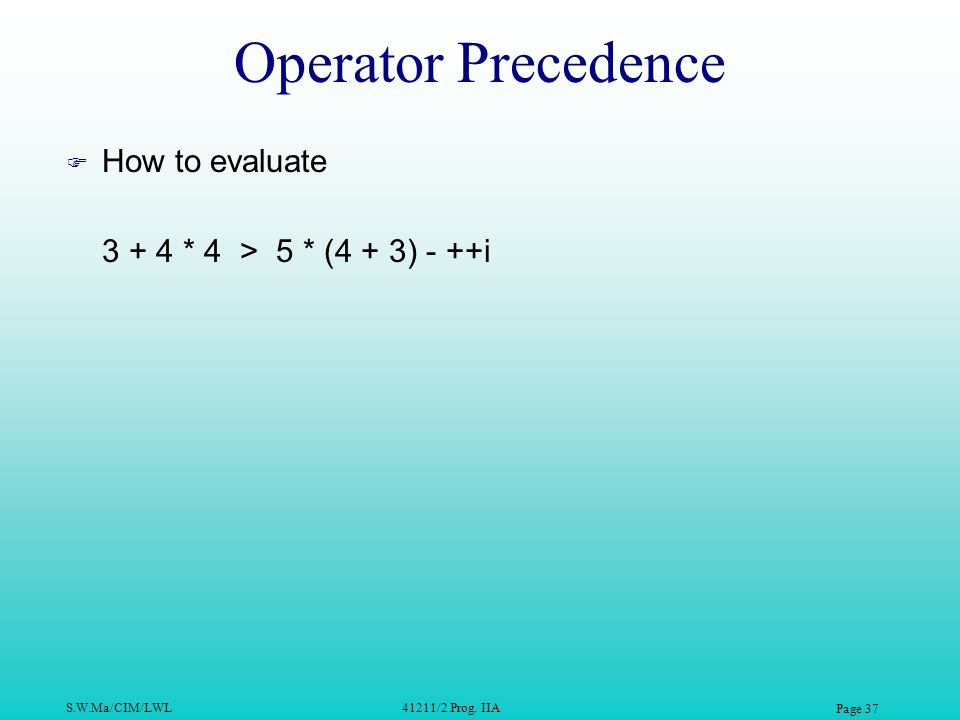 Operator Precedence

How to evaluate

3 + 4 * 4 > 5 * (4 + 3) - ++i

S.W.Ma/CIM/LWL

41211/2 Prog. IIA

Page 37